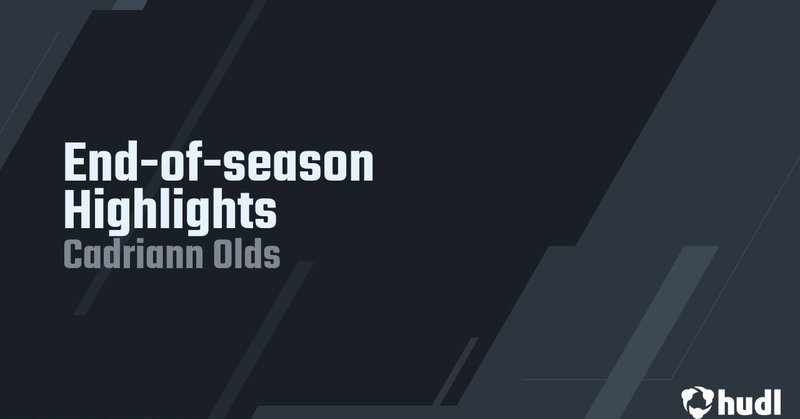 End-of-season Highlights
Cadriann Olds

hudl